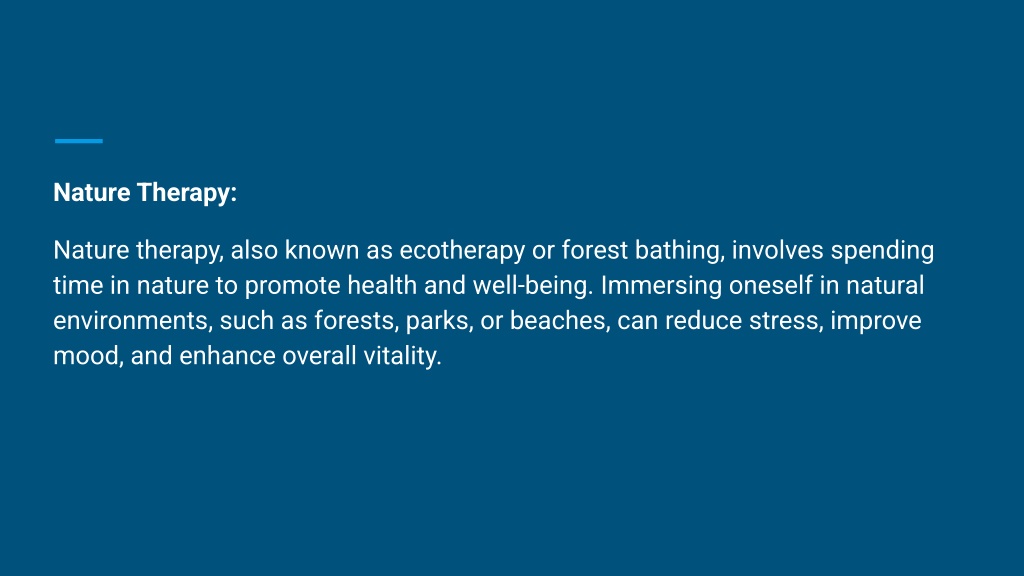 Nature Therapy:

Nature therapy, also known as ecotherapy or forest bathing, involves spending time in nature to promote health and well-being. Immersing oneself in natural environments, such as forests, parks, or beaches, can reduce stress, improve mood, and enhance overall vitality.